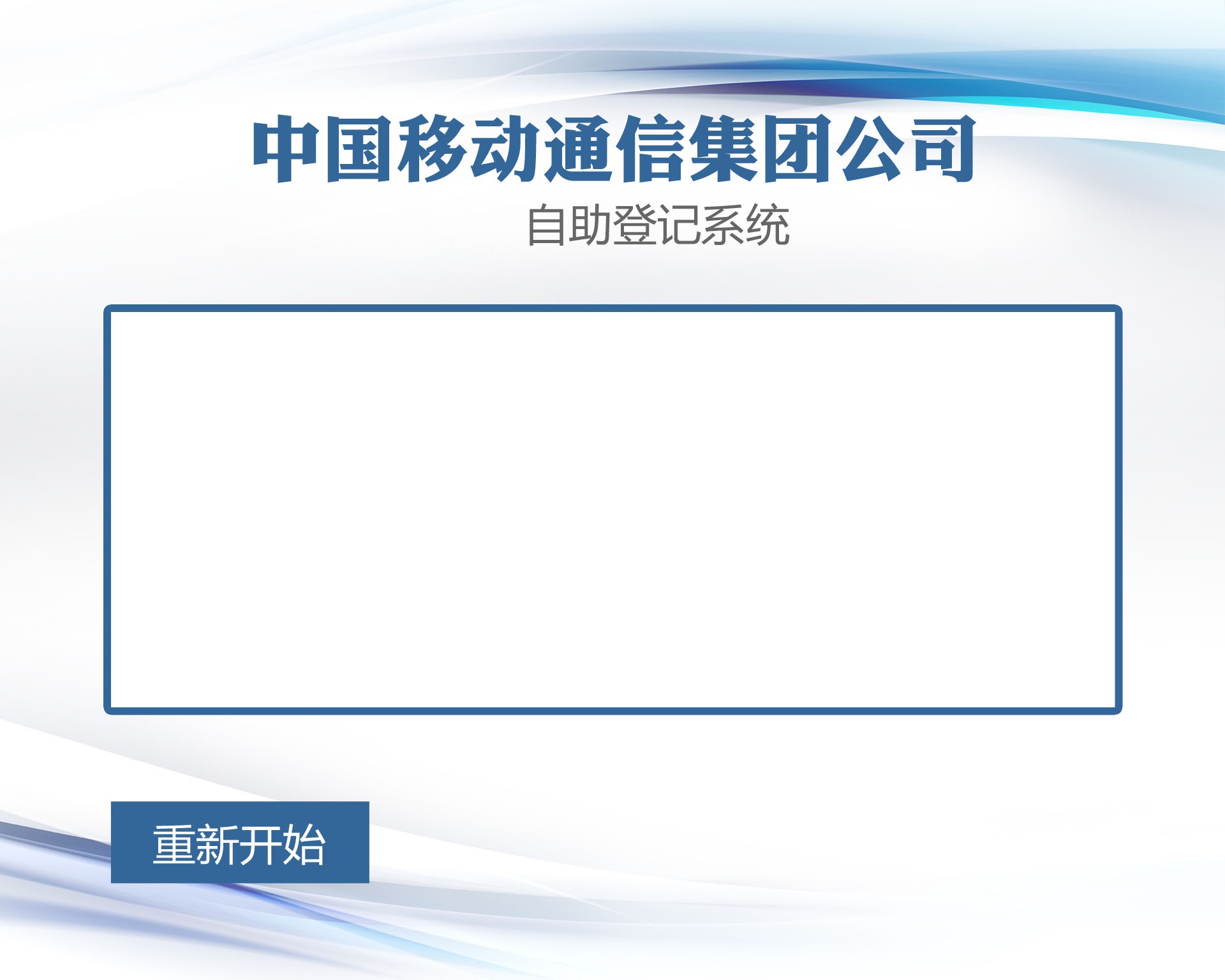 中国移动通信集团公司

自助登记系统

重新开始